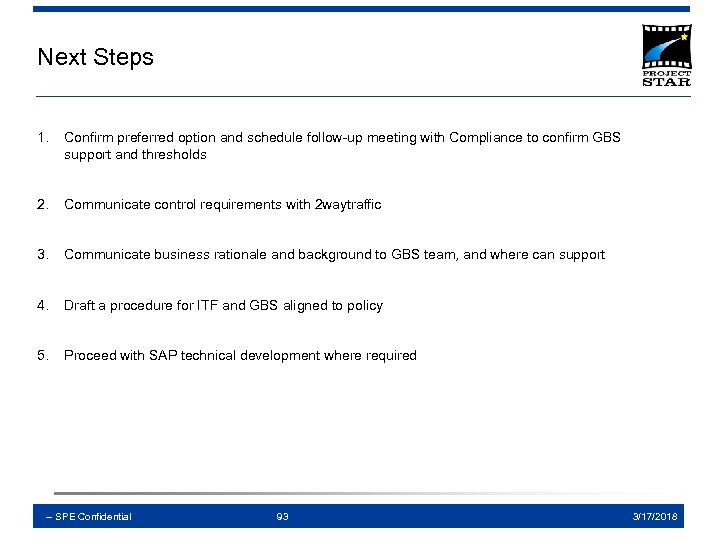 Next Steps

PROJECT STAR

1. Confirm preferred option and schedule follow-up meeting with Compliance to confirm GBS support and thresholds

2. Communicate control requirements with 2waytraffic

3. Communicate business rationale and background to GBS team, and where can support

4. Draft a procedure for ITF and GBS aligned to policy

5. Proceed with SAP technical development where required

– SPE Confidential 93 3/17/2018